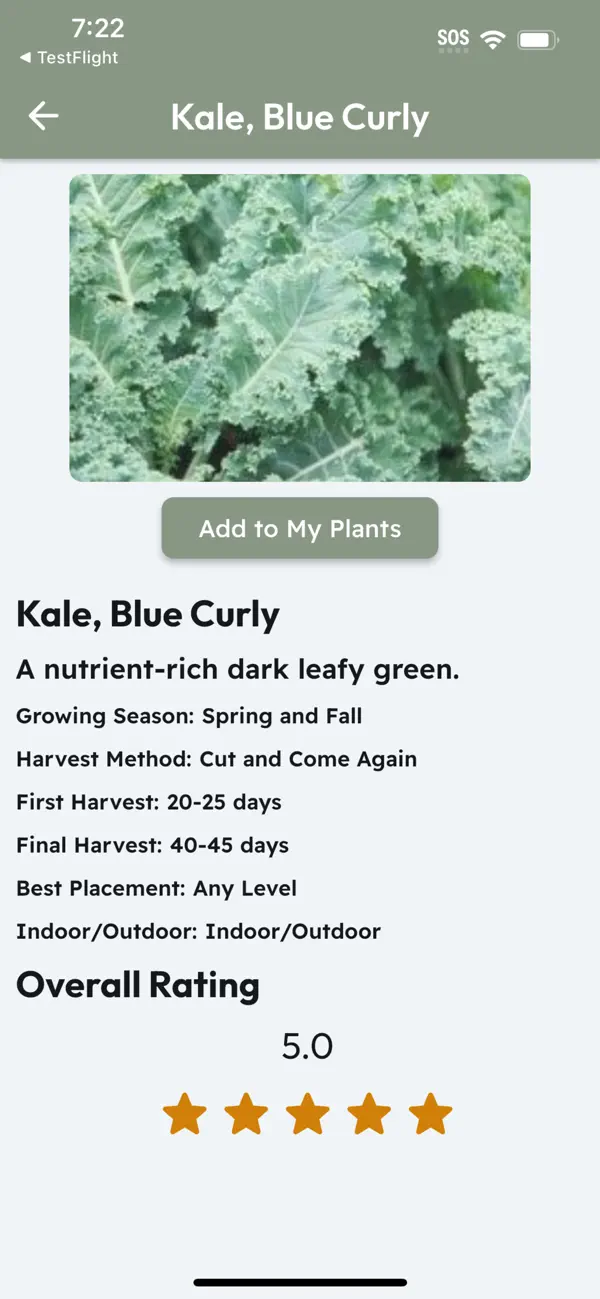 7:22
◀ TestFlight
SOS

Kale, Blue Curly

Add to My Plants

Kale, Blue Curly

A nutrient-rich dark leafy green.

Growing Season: Spring and Fall

Harvest Method: Cut and Come Again

First Harvest: 20-25 days

Final Harvest: 40-45 days

Best Placement: Any Level

Indoor/Outdoor: Indoor/Outdoor

Overall Rating

5.0